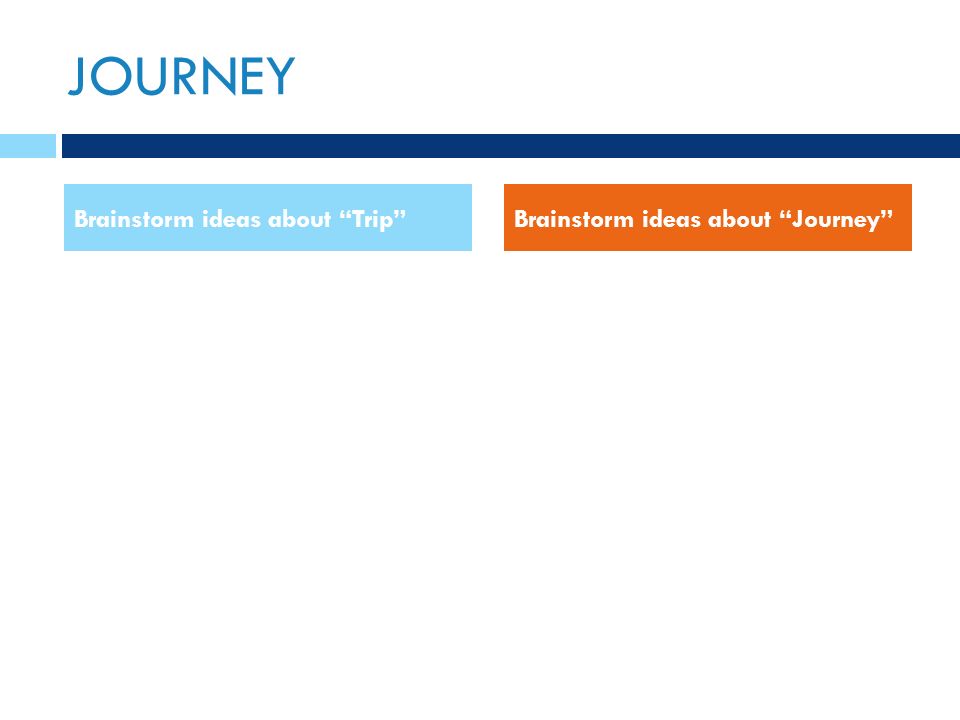 JOURNEY

Brainstorm ideas about “Trip”

Brainstorm ideas about “Journey”